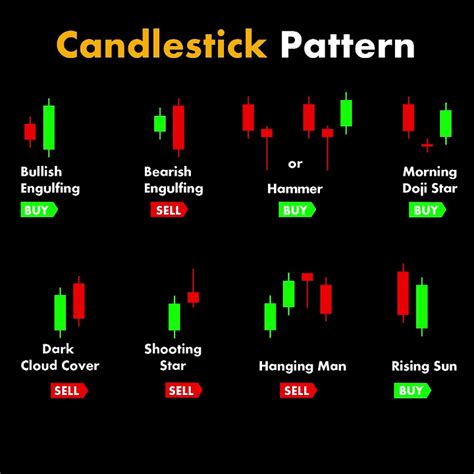 Candlestick Pattern

Bullish Engulfing
BUY

Bearish Engulfing
SELL

or
Hammer
BUY

Morning Doji Star
BUY

Dark Cloud Cover
SELL

Shooting Star
SELL

Hanging Man
SELL

Rising Sun
BUY